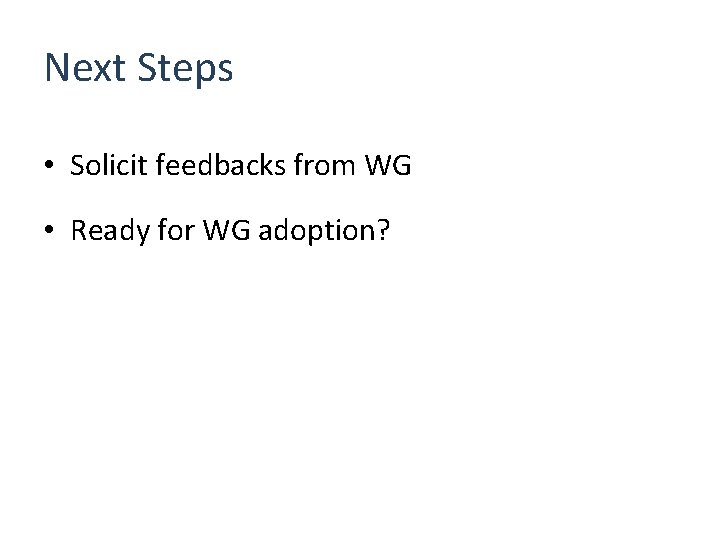 Next Steps

• Solicit feedbacks from WG

• Ready for WG adoption?